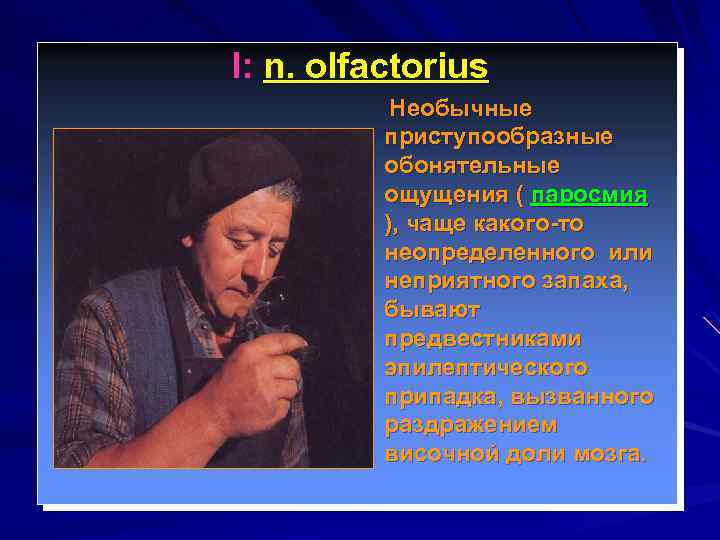 I: n. olfactorius

Необычные приступообразные обонятельные ощущения ( паросмия ), чаще какого-то неопределенного или неприятного запаха, бывают предвестниками эпилептического припадка, вызванного раздражением височной доли мозга.